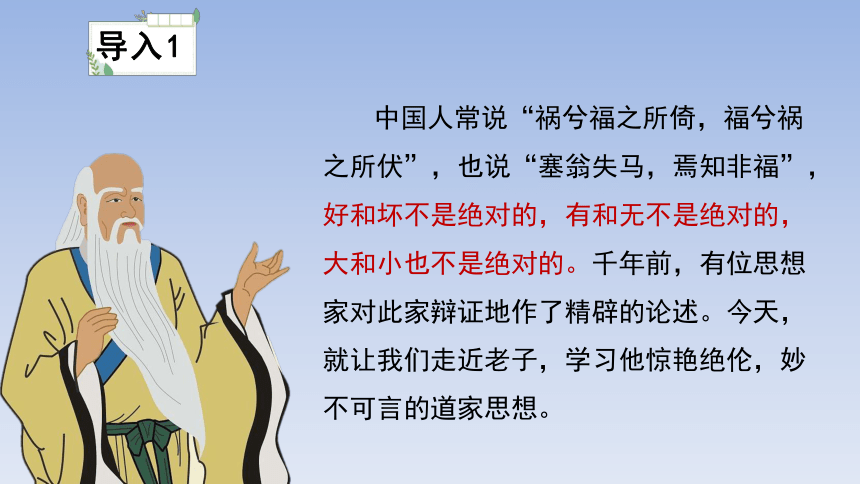 导入1

中国人常说“祸兮福之所倚，福兮祸之所伏”，也说“塞翁失马，焉知非福”，好和坏不是绝对的，有和无不是绝对的，大和小也不是绝对的。千年前，有位思想家对此家辩证地作了精辟的论述。今天，就让我们走近老子，学习他惊艳绝伦，妙不可言的道家思想。